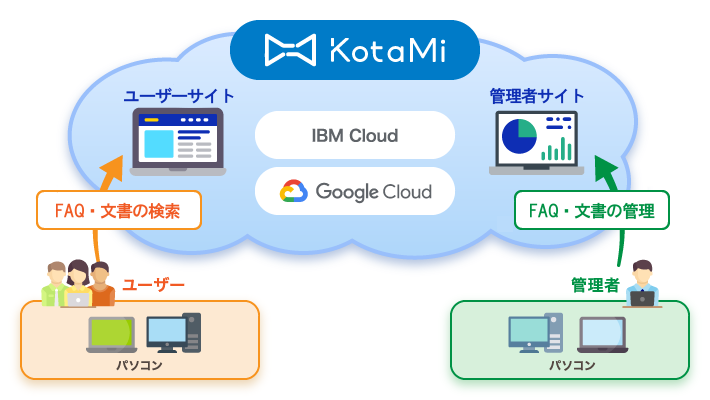 KotaMi

ユーザーサイト

IBM Cloud

Google Cloud

管理者サイト

FAQ・文書の検索

FAQ・文書の管理

ユーザー

管理者

パソコン

パソコン